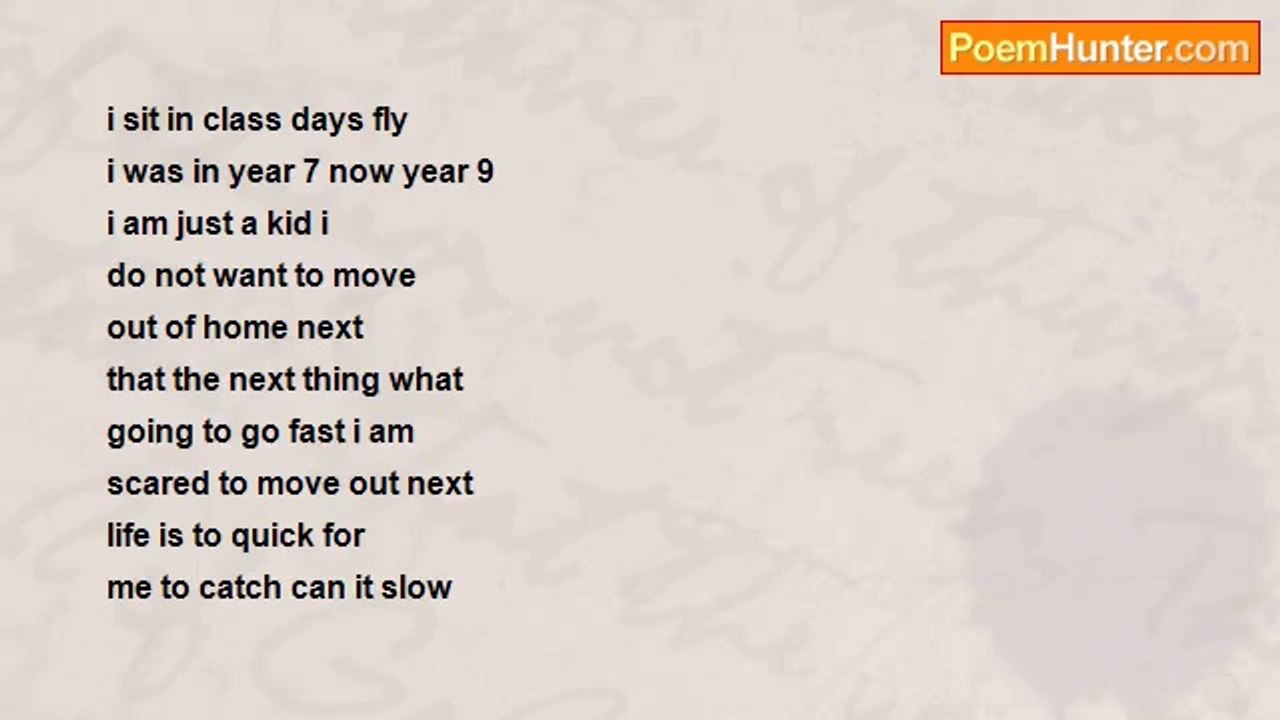 PoemHunter.com

i sit in class days fly
i was in year 7 now year 9
i am just a kid i
do not want to move
out of home next
that the next thing what
going to go fast i am
scared to move out next
life is to quick for
me to catch can it slow